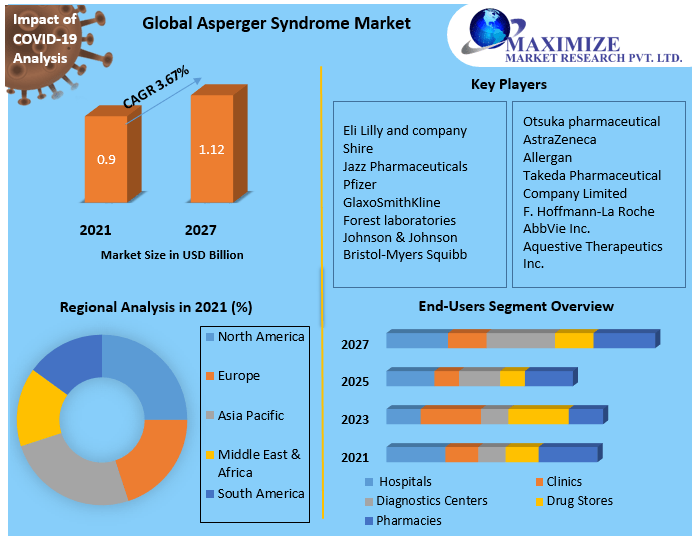 Impact of COVID-19 Analysis

Global Asperger Syndrome Market

MAXIMIZE
MARKET RESEARCH PVT. LTD.

CAGR 3.67%

0.9

1.12

2021

2027

Market Size in USD Billion

Key Players

Eli Lilly and company
Shire
Jazz Pharmaceuticals
Pfizer
GlaxoSmithKline
Forest laboratories
Johnson & Johnson
Bristol-Myers Squibb

Otsuka pharmaceutical
AstraZeneca
Allergan
Takeda Pharmaceutical Company Limited
F. Hoffmann-La Roche
AbbVie Inc.
Aquestive Therapeutics Inc.

Regional Analysis in 2021 (%)

North America
Europe
Asia Pacific
Middle East & Africa
South America

End-Users Segment Overview

2027
2025
2023
2021

Hospitals
Clinics
Diagnostics Centers
Drug Stores
Pharmacies